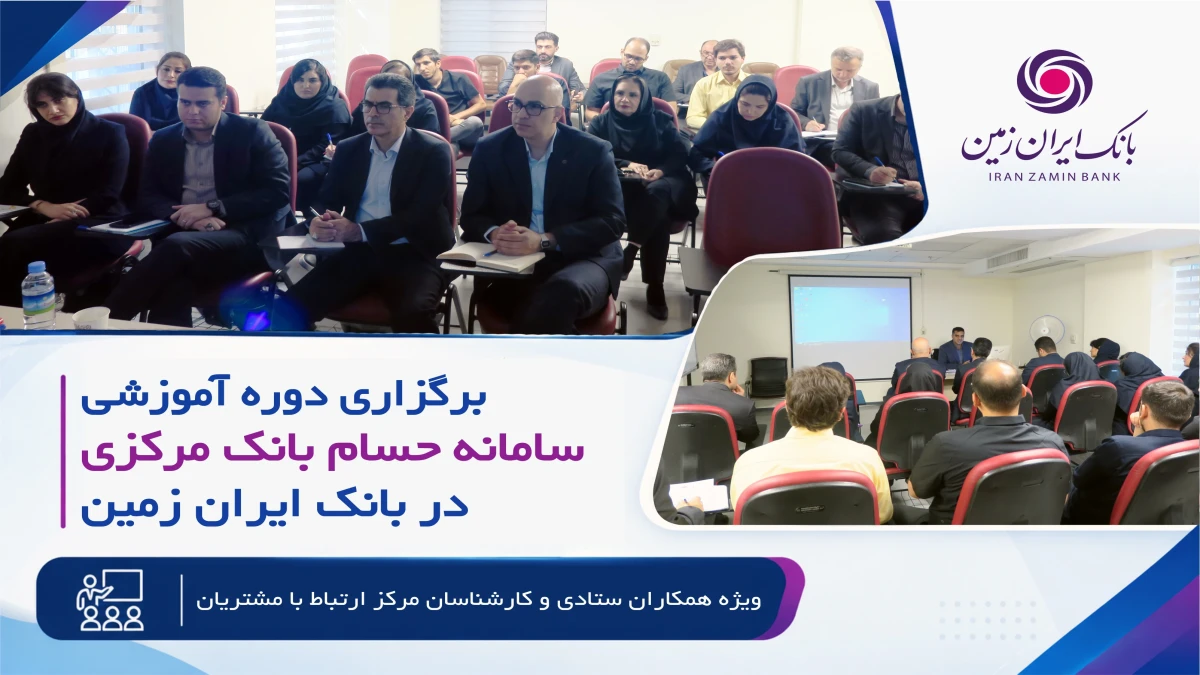 بانک ایران زمین
IRAN ZAMIN BANK

برگزاری دوره آموزشی
سامانه حسام بانک مرکزی
در بانک ایران زمین

ویژه همکاران ستادی و کارشناسان مرکز ارتباط با مشتریان